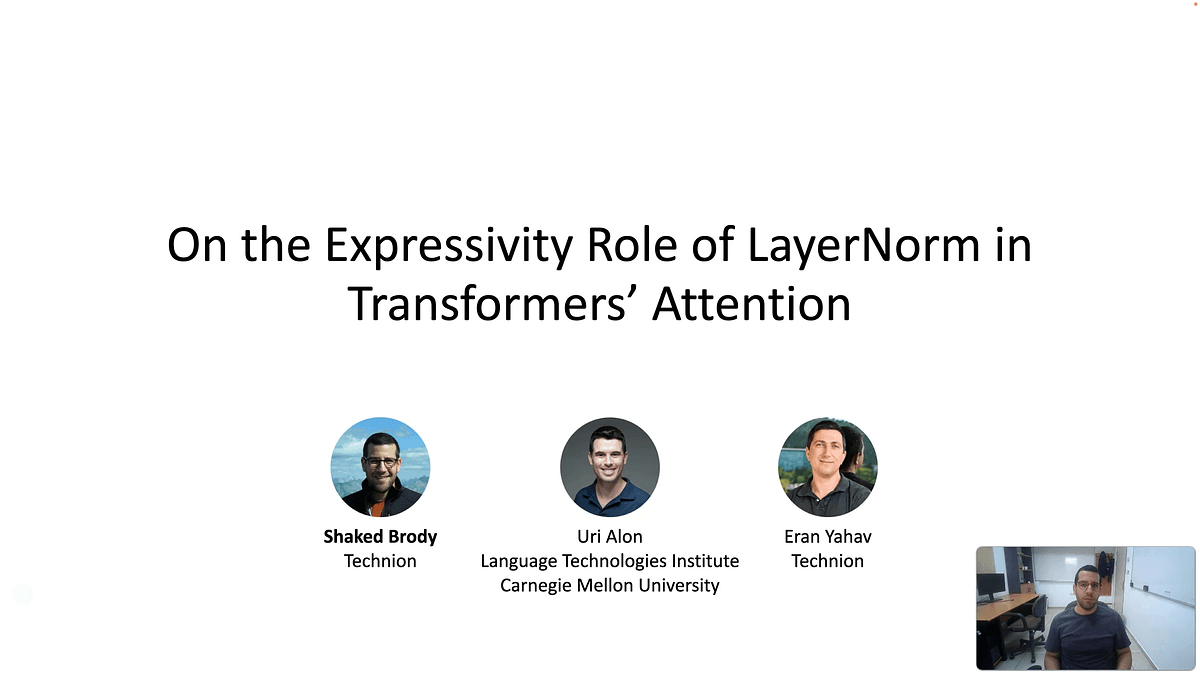 On the Expressivity Role of LayerNorm in Transformers' Attention

Shaked Brody
Technion

Uri Alon
Language Technologies Institute
Carnegie Mellon University

Eran Yahav
Technion